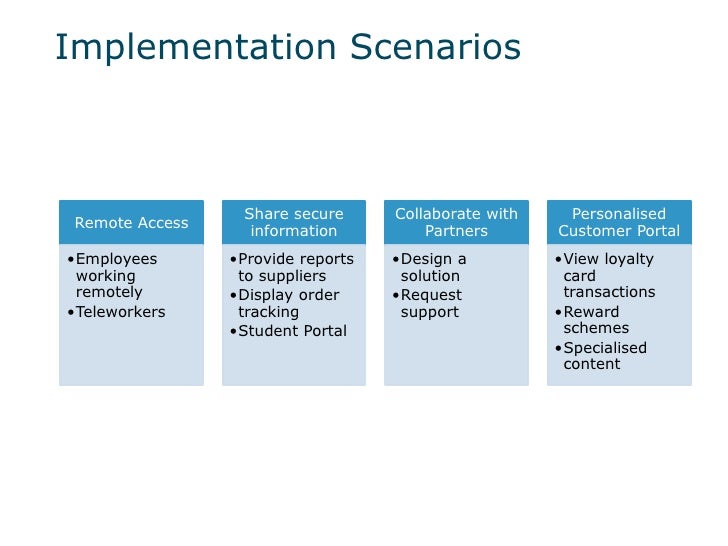 Implementation Scenarios

Remote Access

•Employees working remotely
•Teleworkers

Share secure information

•Provide reports to suppliers
•Display order tracking
•Student Portal

Collaborate with Partners

•Design a solution
•Request support

Personalised Customer Portal

•View loyalty card transactions
•Reward schemes
•Specialised content